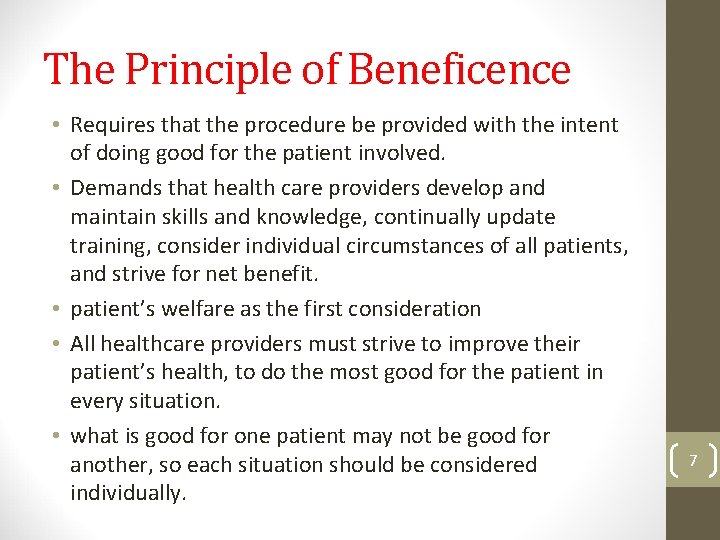 The Principle of Beneficence

• Requires that the procedure be provided with the intent of doing good for the patient involved.

• Demands that health care providers develop and maintain skills and knowledge, continually update training, consider individual circumstances of all patients, and strive for net benefit.

• patient's welfare as the first consideration

• All healthcare providers must strive to improve their patient's health, to do the most good for the patient in every situation.

• what is good for one patient may not be good for another, so each situation should be considered individually.

7